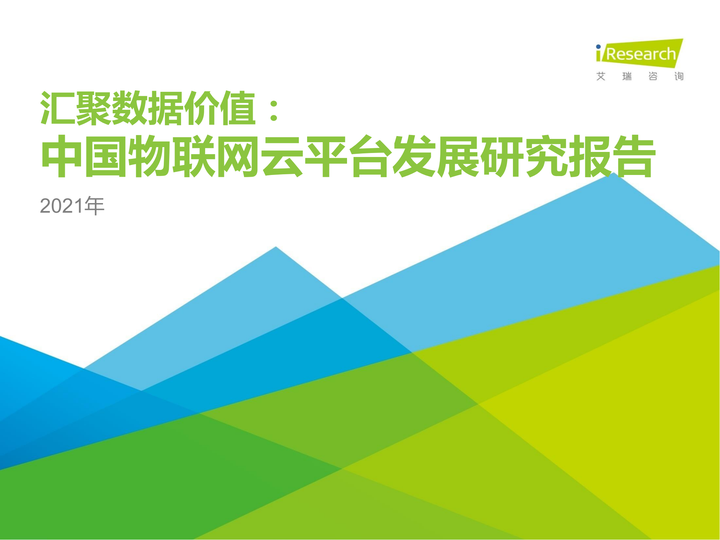 iResearch
艾瑞咨询

汇聚数据价值：
中国物联网云平台发展研究报告

2021年